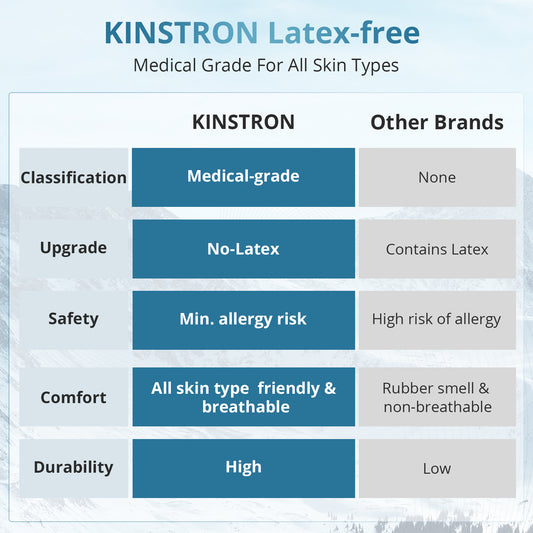 KINSTRON Latex-free

Medical Grade For All Skin Types

| | KINSTRON | Other Brands |
|---|---|---|
| Classification | Medical-grade | None |
| Upgrade | No-Latex | Contains Latex |
| Safety | Min. allergy risk | High risk of allergy |
| Comfort | All skin type friendly & breathable | Rubber smell & non-breathable |
| Durability | High | Low |